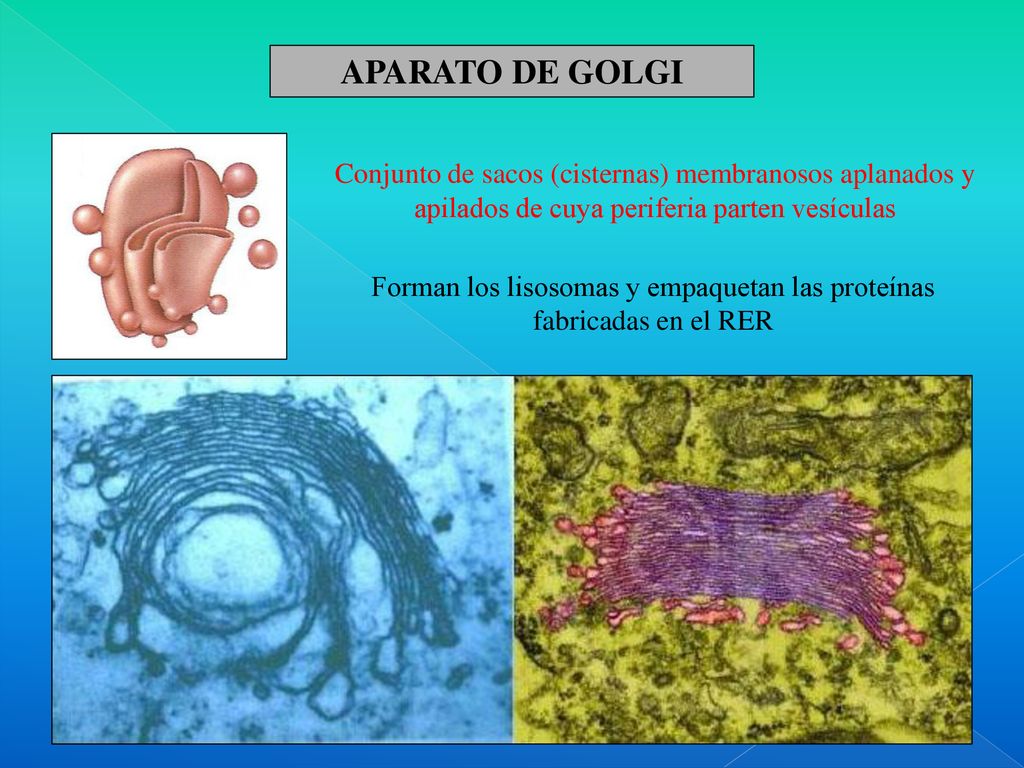 APARATO DE GOLGI

Conjunto de sacos (cisternas) membranosos aplanados y apilados de cuya periferia parten vesículas

Forman los lisosomas y empaquetan las proteínas fabricadas en el RER